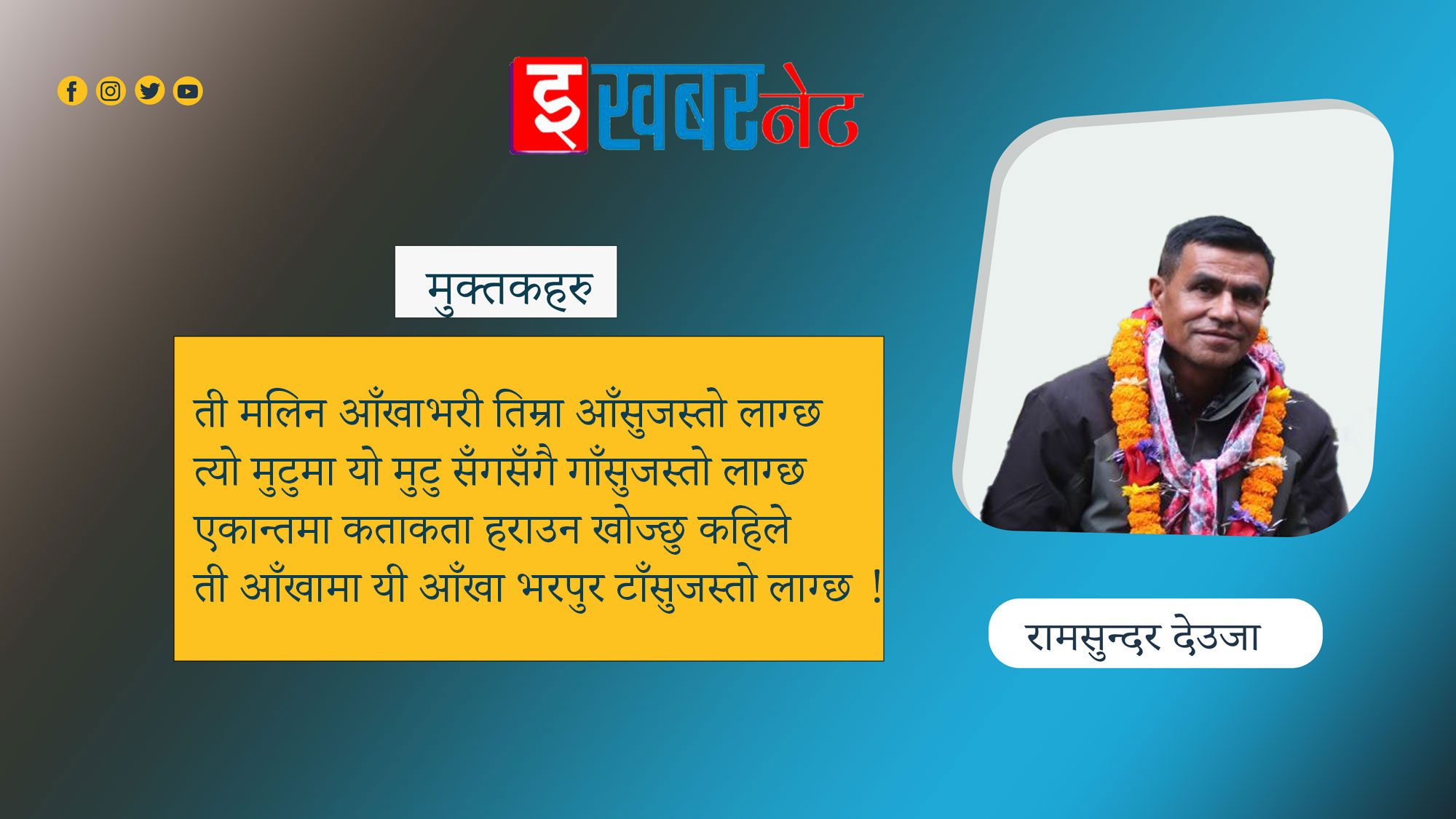 इखबरनेट

मुक्तकहरु

ती मलिन आँखाभरी तिम्रा आँसुजस्तो लाग्छ
त्यो मुटुमा यो मुटु सँगसँगै गाँसुजस्तो लाग्छ
एकान्तमा कताकता हराउन खोज्छु कहिले
ती आँखामा यी आँखा भरपुर टाँसुजस्तो लाग्छ !

रामसुन्दर देउजा